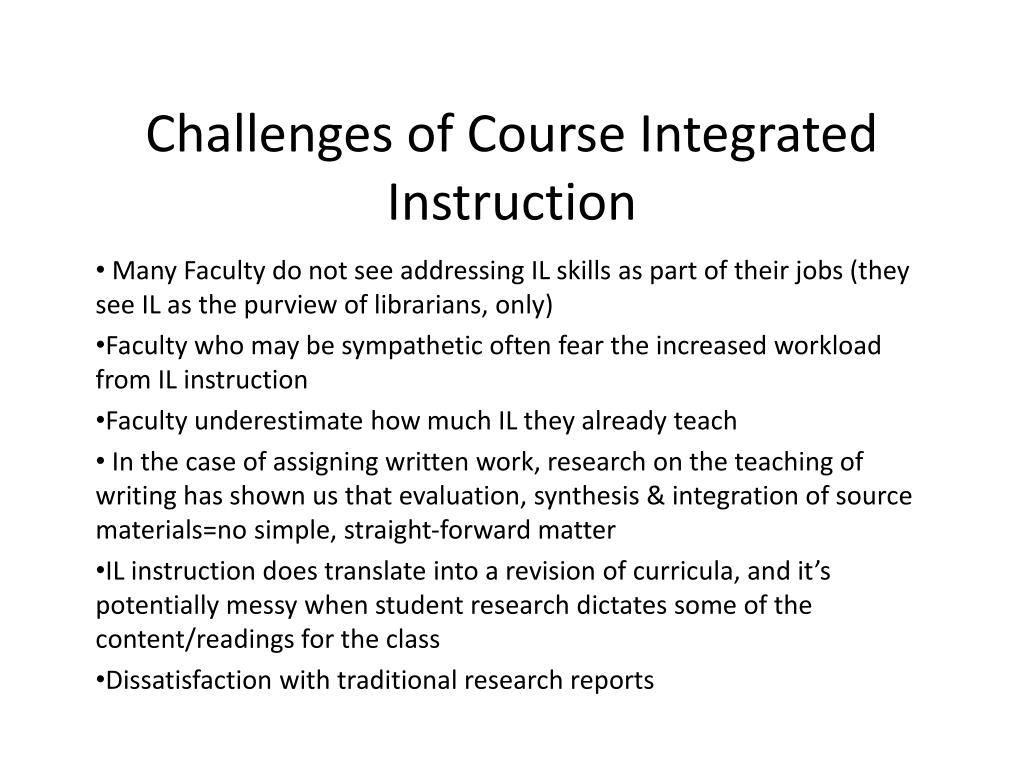 Challenges of Course Integrated Instruction

• Many Faculty do not see addressing IL skills as part of their jobs (they see IL as the purview of librarians, only)

•Faculty who may be sympathetic often fear the increased workload from IL instruction

•Faculty underestimate how much IL they already teach

• In the case of assigning written work, research on the teaching of writing has shown us that evaluation, synthesis & integration of source materials=no simple, straight-forward matter

•IL instruction does translate into a revision of curricula, and it's potentially messy when student research dictates some of the content/readings for the class

•Dissatisfaction with traditional research reports